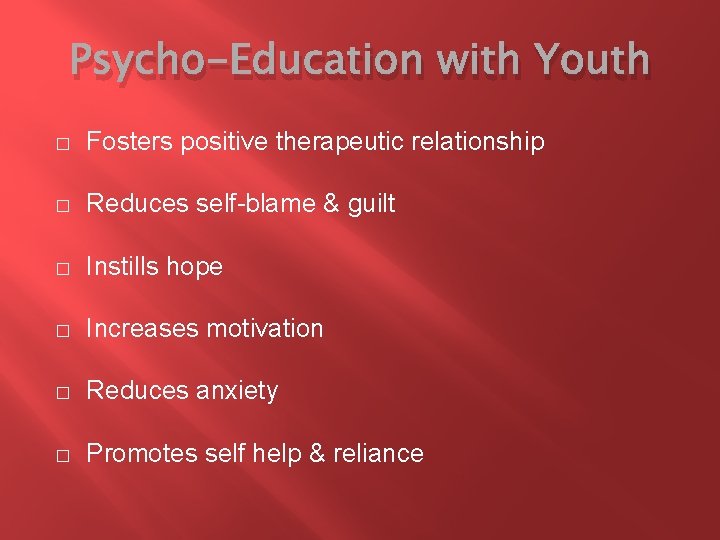 Psycho-Education with Youth

□ Fosters positive therapeutic relationship

□ Reduces self-blame & guilt

□ Instills hope

□ Increases motivation

□ Reduces anxiety

□ Promotes self help & reliance